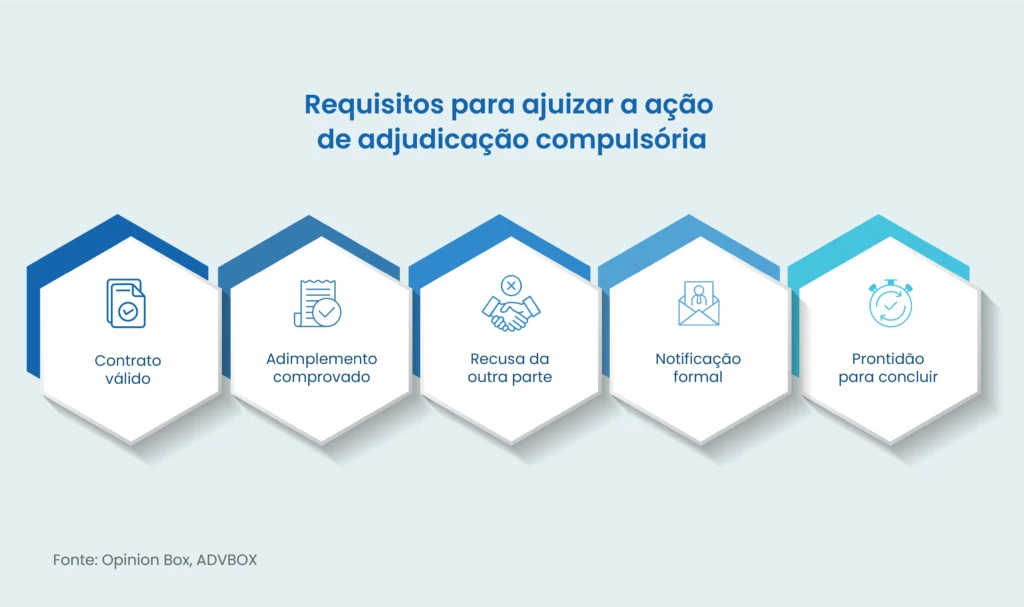 Requisitos para ajuizar a ação de adjudicação compulsória

Contrato válido

Adimplemento comprovado

Recusa da outra parte

Notificação formal

Prontidão para concluir

Fonte: Opinion Box, ADVBOX